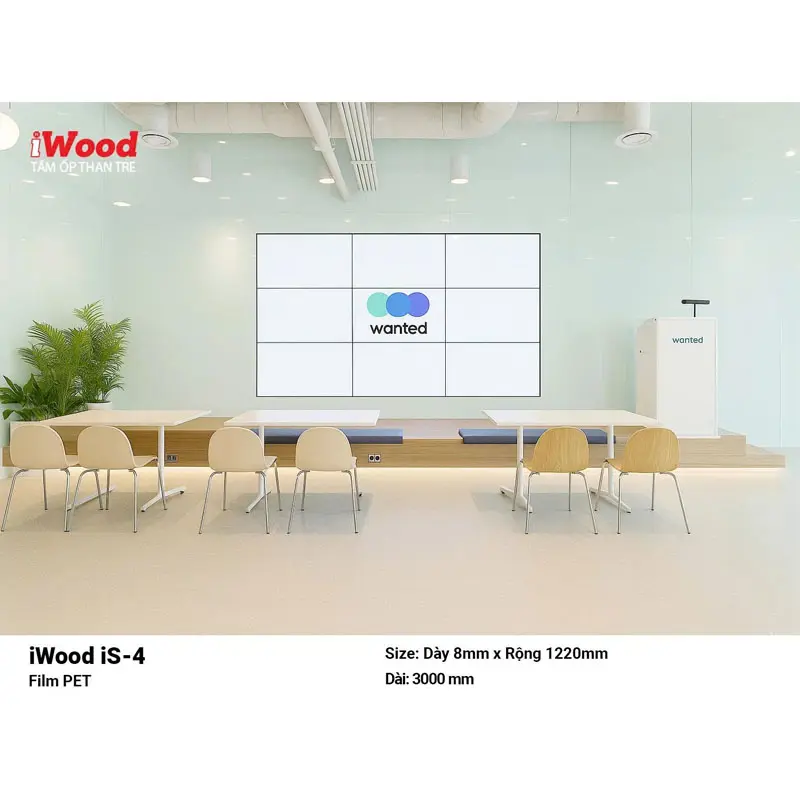 iWood
TẤM ỐP THAN TRE

wanted

wanted

iWood iS-4
Film PET

Size: Dày 8mm x Rộng 1220mm
Dài: 3000 mm